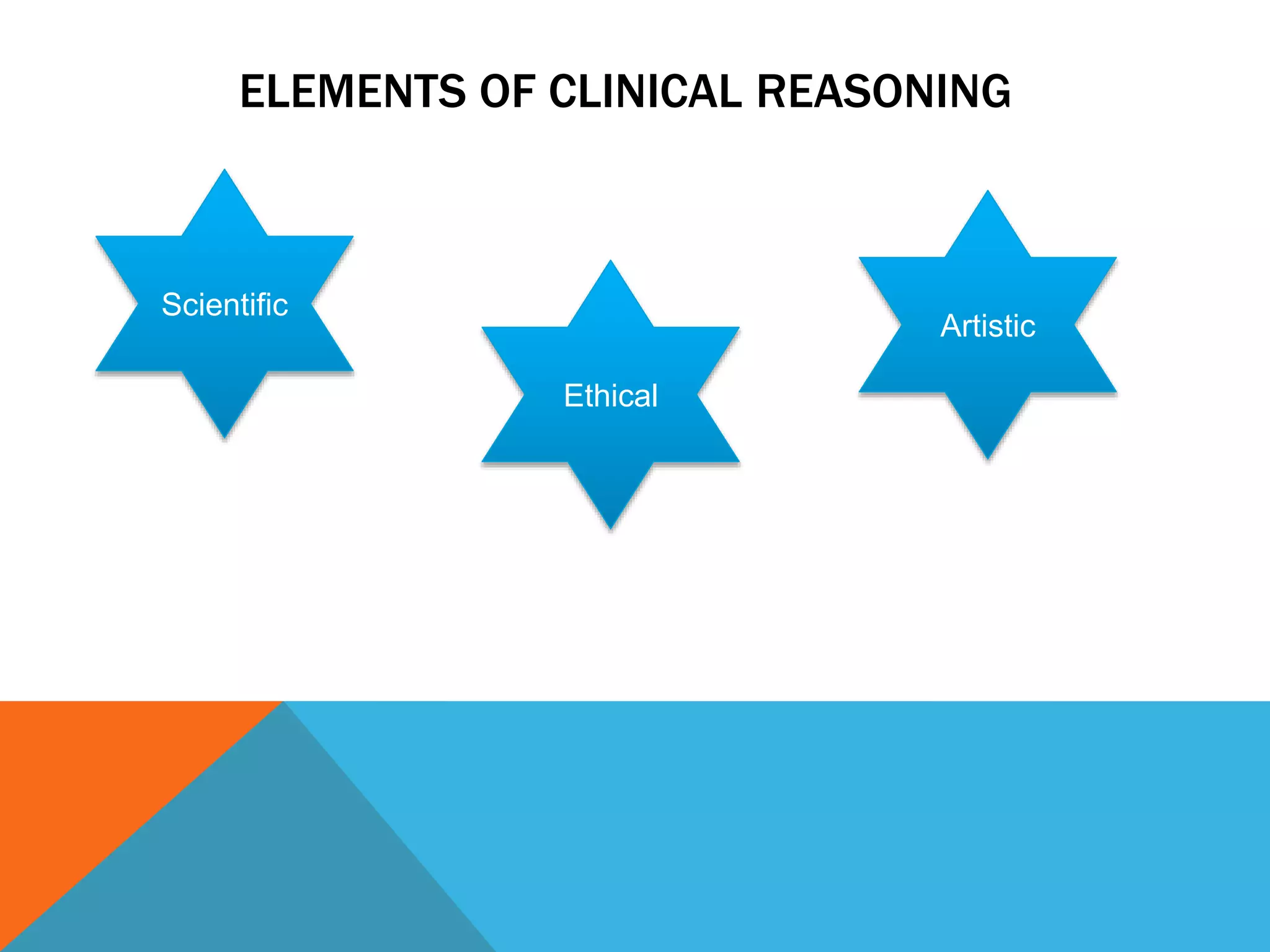 ELEMENTS OF CLINICAL REASONING

Scientific

Ethical

Artistic